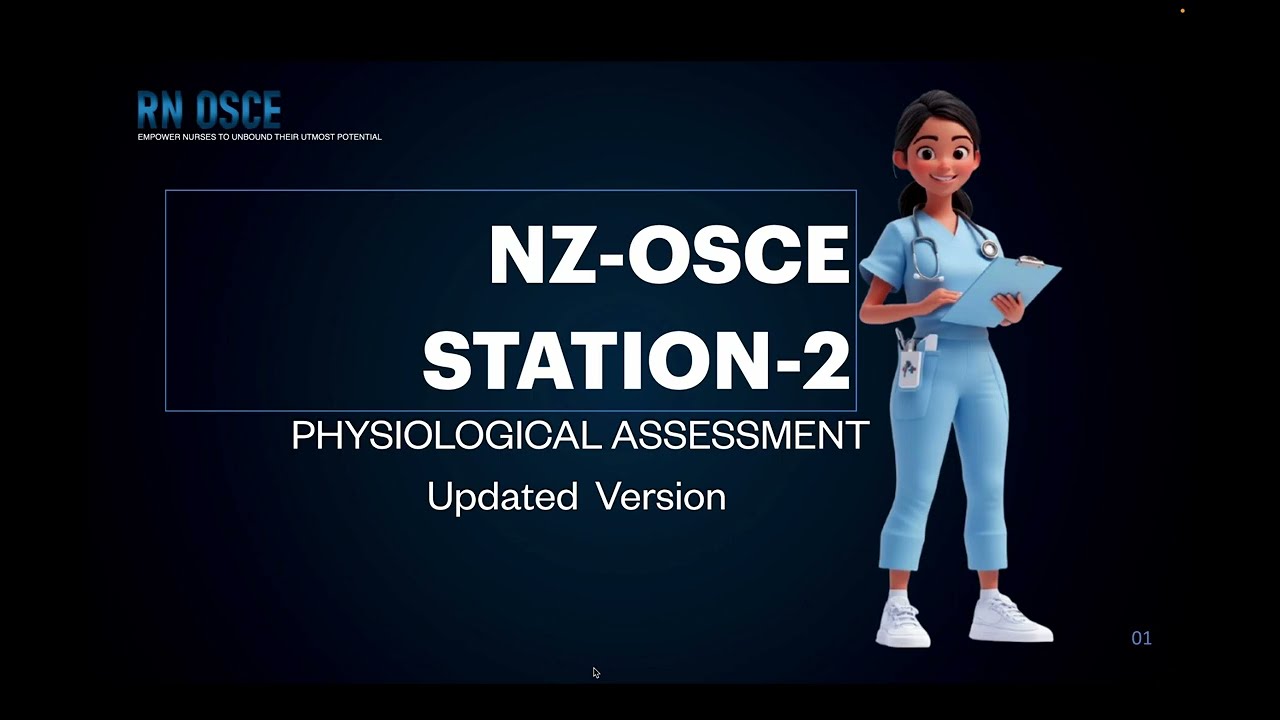 RN OSCE
EMPOWER NURSES TO UNBOUND THEIR UTMOST POTENTIAL

NZ-OSCE STATION-2

PHYSIOLOGICAL ASSESSMENT

Updated Version

01